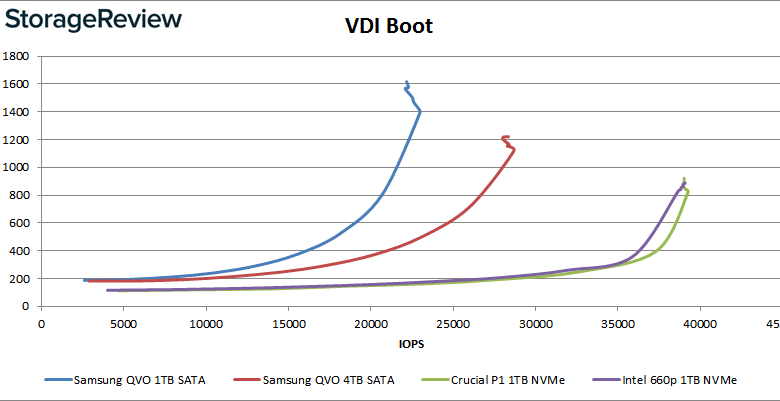 StorageReview

VDI Boot

1800
1600
1400
1200
1000
800
600
400
200
0

0 5000 10000 15000 20000 25000 30000 35000 40000 45

IOPS

Samsung QVO 1TB SATA
Samsung QVO 4TB SATA
Crucial P1 1TB NVMe
Intel 660p 1TB NVMe